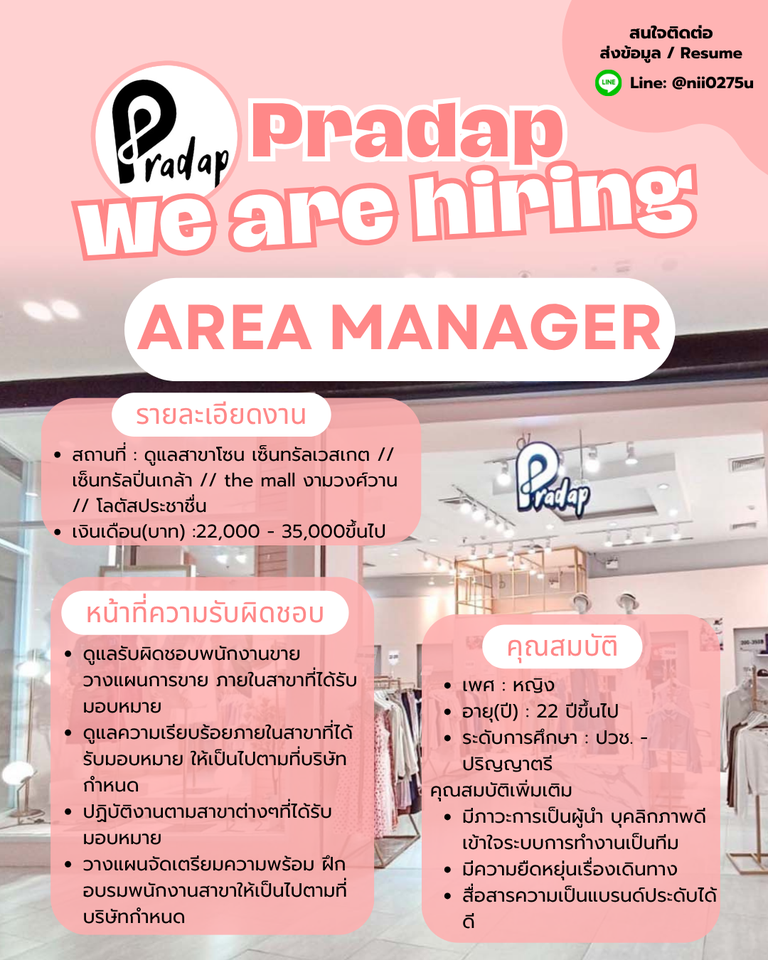 สนใจติดต่อ
ส่งข้อมูล / Resume
LINE Line: @nii0275u

Pradap

Pradap
we are hiring

AREA MANAGER

รายละเอียดงาน

- สถานที่ : ดูแลสาขาโซน เซ็นทรัลเวสเกต // เซ็นทรัลปิ่นเกล้า // the mall งามวงศ์วาน // โลตัสประชาชื่น
- เงินเดือน(บาท) :22,000 - 35,000ขึ้นไป

Pradap

หน้าที่ความรับผิดชอบ

- ดูแลรับผิดชอบพนักงานขาย วางแผนการขาย ภายในสาขาที่ได้รับมอบหมาย
- ดูแลความเรียบร้อยภายในสาขาที่ได้รับมอบหมาย ให้เป็นไปตามที่บริษัทกำหนด
- ปฏิบัติงานตามสาขาต่างๆที่ได้รับมอบหมาย
- วางแผนจัดเตรียมความพร้อม ฝึกอบรมพนักงานสาขาให้เป็นไปตามที่บริษัทกำหนด

คุณสมบัติ

- เพศ : หญิง
- อายุ(ปี) : 22 ปีขึ้นไป
- ระดับการศึกษา : ปวช. - ปริญญาตรี

คุณสมบัติเพิ่มเติม
- มีภาวะการเป็นผู้นำ บุคลิกภาพดี เข้าใจระบบการทำงานเป็นทีม
- มีความยืดหยุ่นเรื่องเดินทาง
- สื่อสารความเป็นแบรนด์ประดับได้ดี